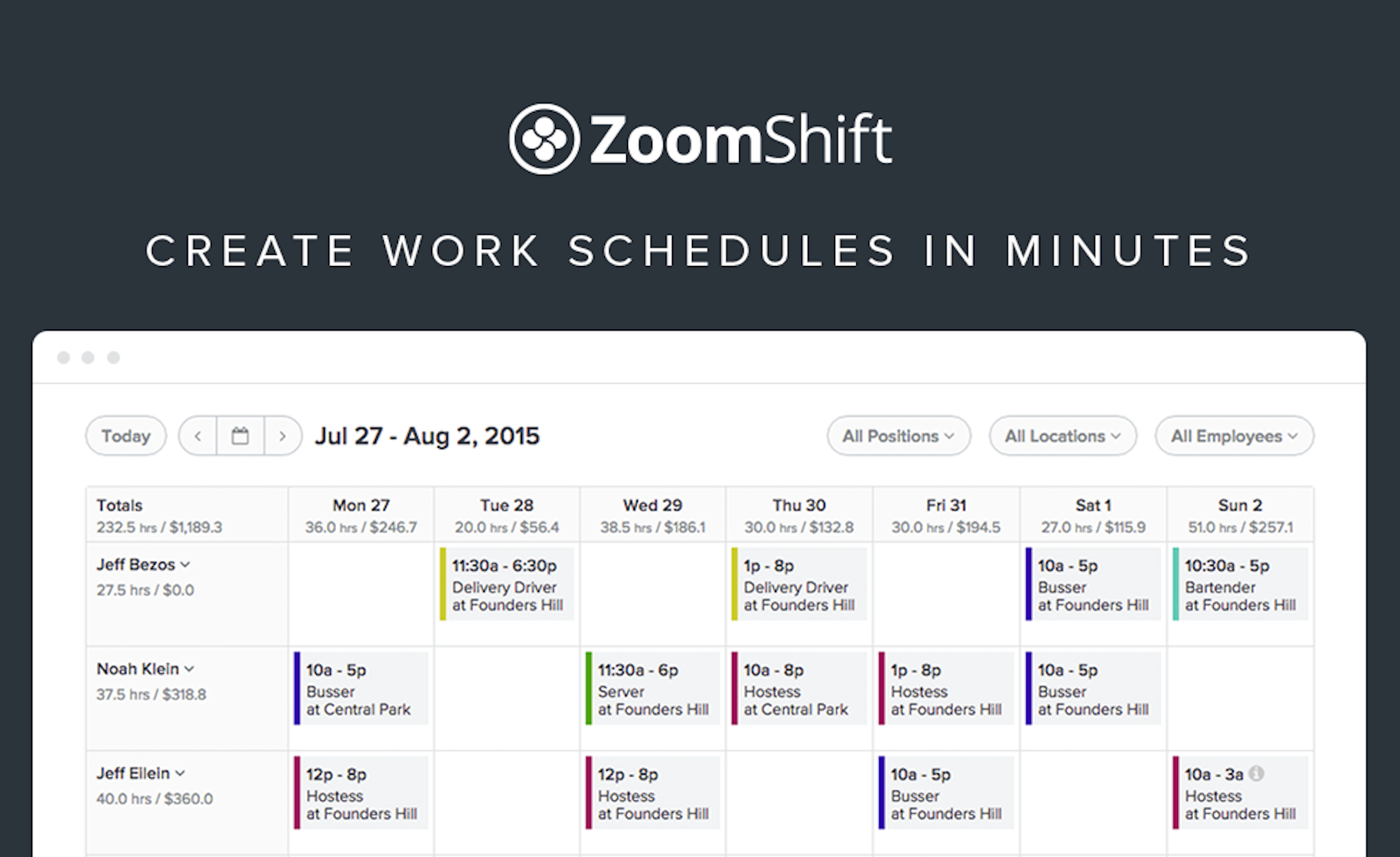 ZoomShift

CREATE WORK SCHEDULES IN MINUTES

Today

Jul 27 - Aug 2, 2015

All Positions

All Locations

All Employees

| Totals 232.5 hrs / $1,189.3 | Mon 27 36.0 hrs / $246.7 | Tue 28 20.0 hrs / $56.4 | Wed 29 38.5 hrs / $186.1 | Thu 30 30.0 hrs / $132.8 | Fri 31 30.0 hrs / $194.5 | Sat 1 27.0 hrs / $115.9 | Sun 2 51.0 hrs / $257.1 |
|---|---|---|---|---|---|---|---|
| Jeff Bezos 27.5 hrs / $0.0 | | 11:30a - 6:30p Delivery Driver at Founders Hill | | 1p - 8p Delivery Driver at Founders Hill | | 10a - 5p Busser at Founders Hill | 10:30a - 5p Bartender at Founders Hill |
| Noah Klein 37.5 hrs / $318.8 | 10a - 5p Busser at Central Park | | 11:30a - 6p Server at Founders Hill | 10a - 8p Hostess at Central Park | 1p - 8p Hostess at Founders Hill | 10a - 5p Busser at Founders Hill | |
| Jeff Eilein 40.0 hrs / $360.0 | 12p - 8p Hostess at Founders Hill | | 12p - 8p Hostess at Founders Hill | | 10a - 5p Busser at Founders Hill | | 10a - 3a Hostess at Founders Hill |